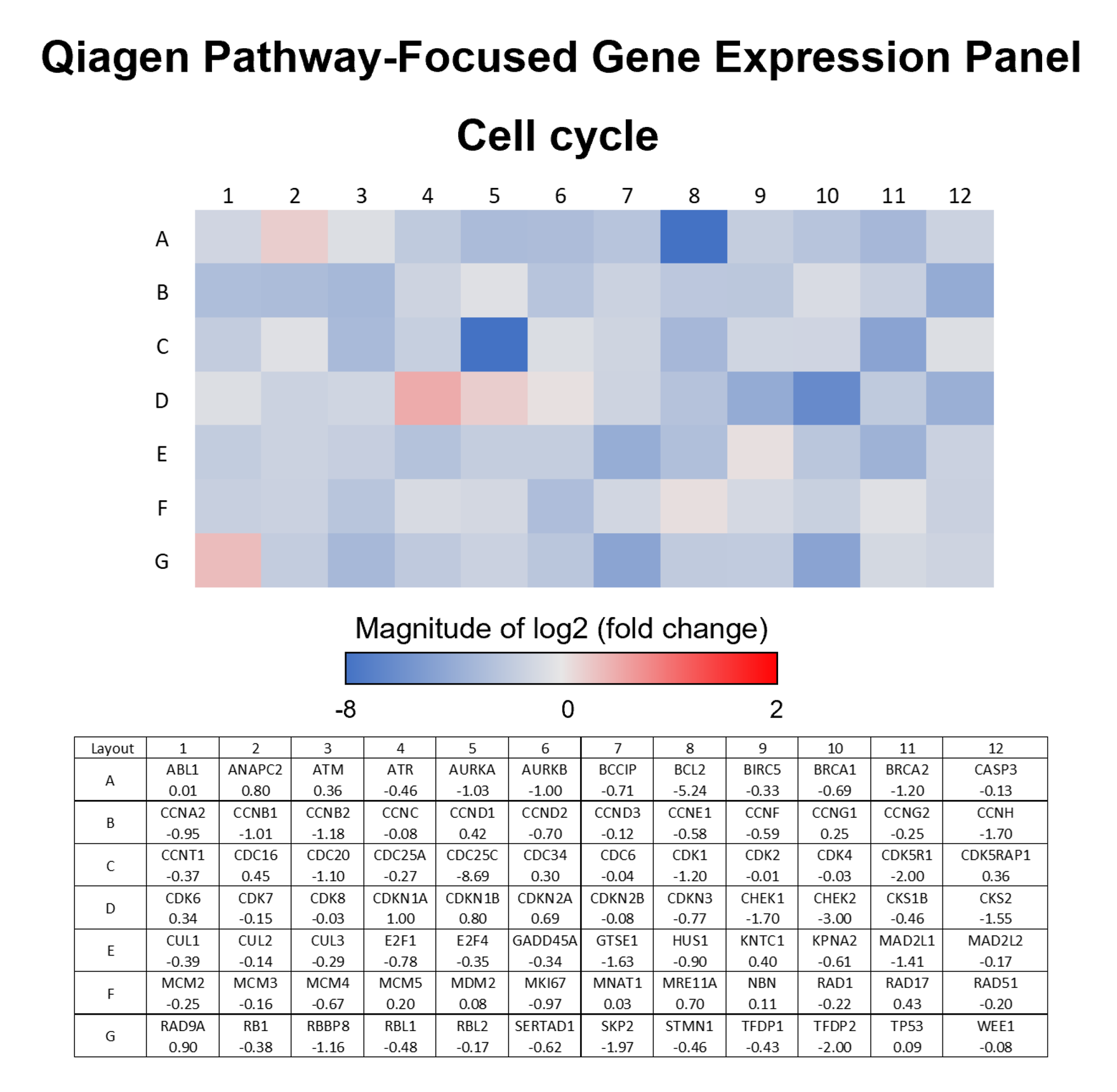 Qiagen Pathway-Focused Gene Expression Panel

Cell cycle

1 2 3 4 5 6 7 8 9 10 11 12

A
B
C
D
E
F
G

Magnitude of log2 (fold change)

-8 0 2

| Layout | 1 | 2 | 3 | 4 | 5 | 6 | 7 | 8 | 9 | 10 | 11 | 12 |
|---|---|---|---|---|---|---|---|---|---|---|---|---|
| A | ABL1 0.01 | ANAPC2 0.80 | ATM 0.36 | ATR -0.46 | AURKA -1.03 | AURKB -1.00 | BCCIP -0.71 | BCL2 -5.24 | BIRC5 -0.33 | BRCA1 -0.69 | BRCA2 -1.20 | CASP3 -0.13 |
| B | CCNA2 -0.95 | CCNB1 -1.01 | CCNB2 -1.18 | CCNC -0.08 | CCND1 0.42 | CCND2 -0.70 | CCND3 -0.12 | CCNE1 -0.58 | CCNF -0.59 | CCNG1 0.25 | CCNG2 -0.25 | CCNH -1.70 |
| C | CCNT1 -0.37 | CDC16 0.45 | CDC20 -1.10 | CDC25A -0.27 | CDC25C -8.69 | CDC34 0.30 | CDC6 -0.04 | CDK1 -1.20 | CDK2 -0.01 | CDK4 -0.03 | CDK5R1 -2.00 | CDK5RAP1 0.36 |
| D | CDK6 0.34 | CDK7 -0.15 | CDK8 -0.03 | CDKN1A 1.00 | CDKN1B 0.80 | CDKN2A 0.69 | CDKN2B -0.08 | CDKN3 -0.77 | CHEK1 -1.70 | CHEK2 -3.00 | CKS1B -0.46 | CKS2 -1.55 |
| E | CUL1 -0.39 | CUL2 -0.14 | CUL3 -0.29 | E2F1 -0.78 | E2F4 -0.35 | GADD45A -0.34 | GTSE1 -1.63 | HUS1 -0.90 | KNTC1 0.40 | KPNA2 -0.61 | MAD2L1 -1.41 | MAD2L2 -0.17 |
| F | MCM2 -0.25 | MCM3 -0.16 | MCM4 -0.67 | MCM5 0.20 | MDM2 0.08 | MKI67 -0.97 | MNAT1 0.03 | MRE11A 0.70 | NBN 0.11 | RAD1 -0.22 | RAD17 0.43 | RAD51 -0.20 |
| G | RAD9A 0.90 | RB1 -0.38 | RBBP8 -1.16 | RBL1 -0.48 | RBL2 -0.17 | SERTAD1 -0.62 | SKP2 -1.97 | STMN1 -0.46 | TFDP1 -0.43 | TFDP2 -2.00 | TP53 0.09 | WEE1 -0.08 |